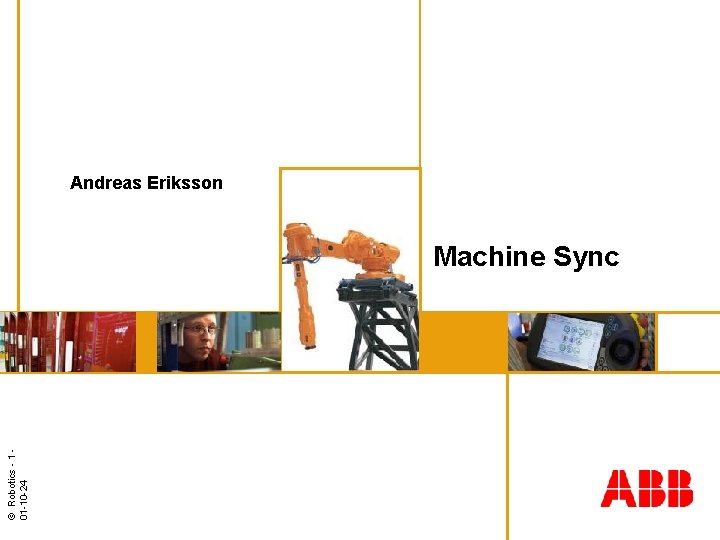 Andreas Eriksson

Machine Sync

© Robotics - 1 -
01-10-24

ABB